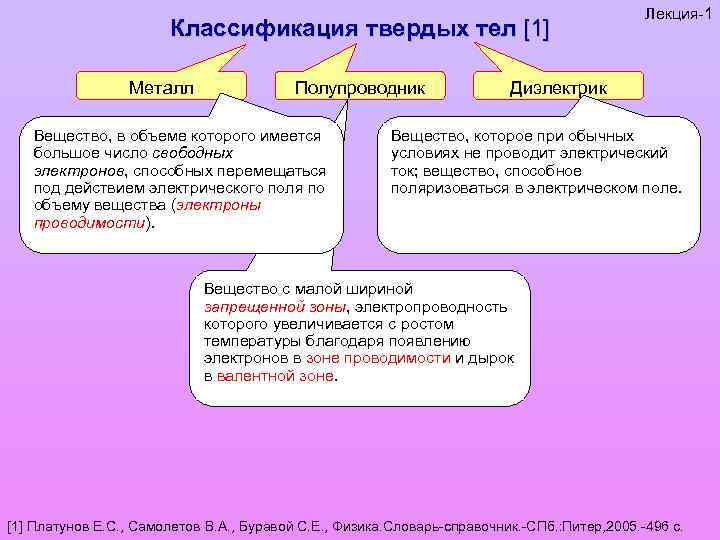 Лекция-1

Классификация твердых тел [1]

Металл

Полупроводник

Диэлектрик

Вещество, в объеме которого имеется большое число свободных электронов, способных перемещаться под действием электрического поля по объему вещества (электроны проводимости).

Вещество, которое при обычных условиях не проводит электрический ток; вещество, способное поляризоваться в электрическом поле.

Вещество с малой шириной запрещенной зоны, электропроводность которого увеличивается с ростом температуры благодаря появлению электронов в зоне проводимости и дырок в валентной зоне.

[1] Платунов Е.С., Самолетов В.А., Буравой С.Е., Физика.Словарь-справочник.-СПб.:Питер,2005.-496 с.